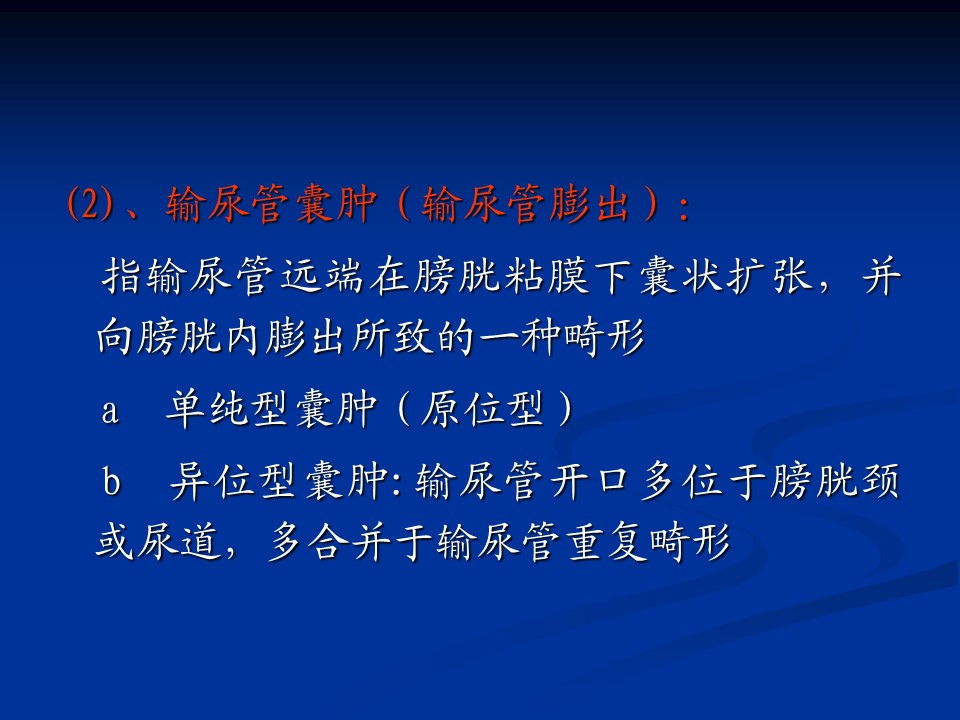 (2)、输尿管囊肿（输尿管膨出）：

指输尿管远端在膀胱粘膜下囊状扩张，并向膀胱内膨出所致的一种畸形

a　单纯型囊肿（原位型）

b　异位型囊肿:输尿管开口多位于膀胱颈或尿道，多合并于输尿管重复畸形